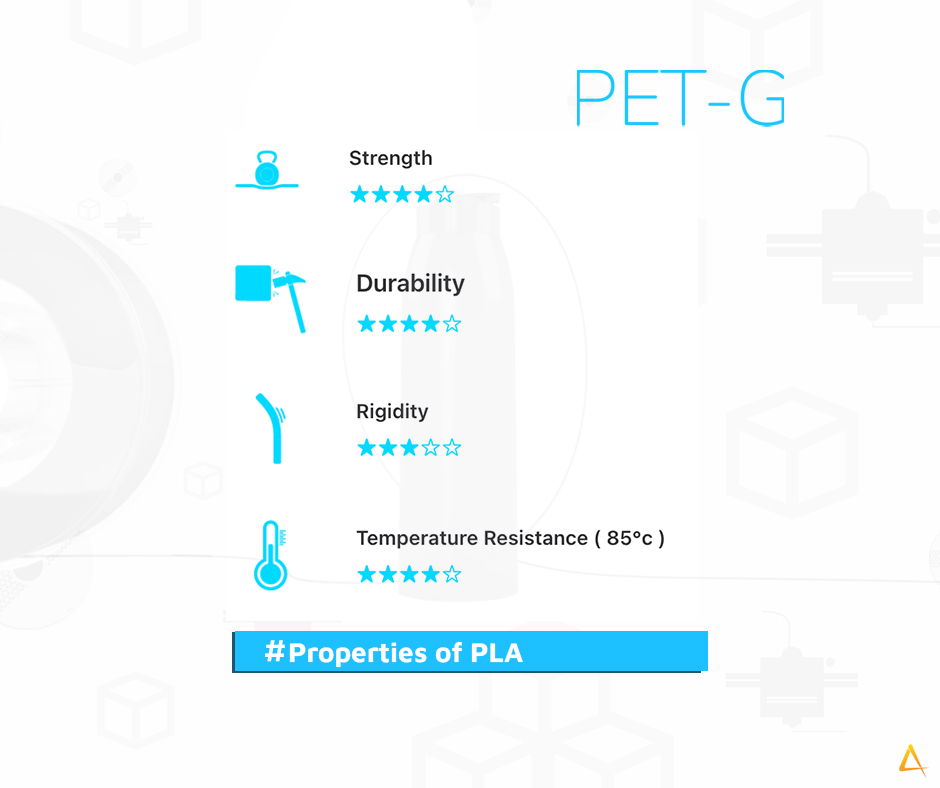 PET-G

Strength

★★★★☆

Durability

★★★★☆

Rigidity

★★★☆☆

Temperature Resistance ( 85°c )

★★★★☆

#Properties of PLA